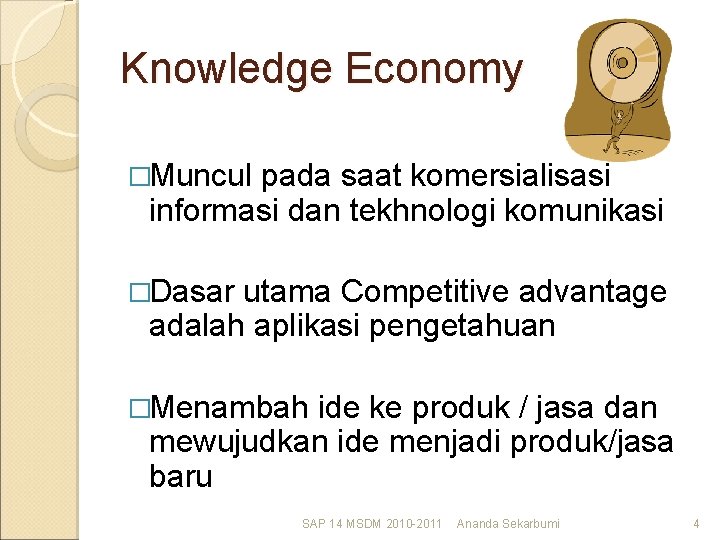 Knowledge Economy

□Muncul pada saat komersialisasi informasi dan tekhnologi komunikasi

□Dasar utama Competitive advantage adalah aplikasi pengetahuan

□Menambah ide ke produk / jasa dan mewujudkan ide menjadi produk/jasa baru

SAP 14 MSDM 2010-2011 Ananda Sekarbumi 4